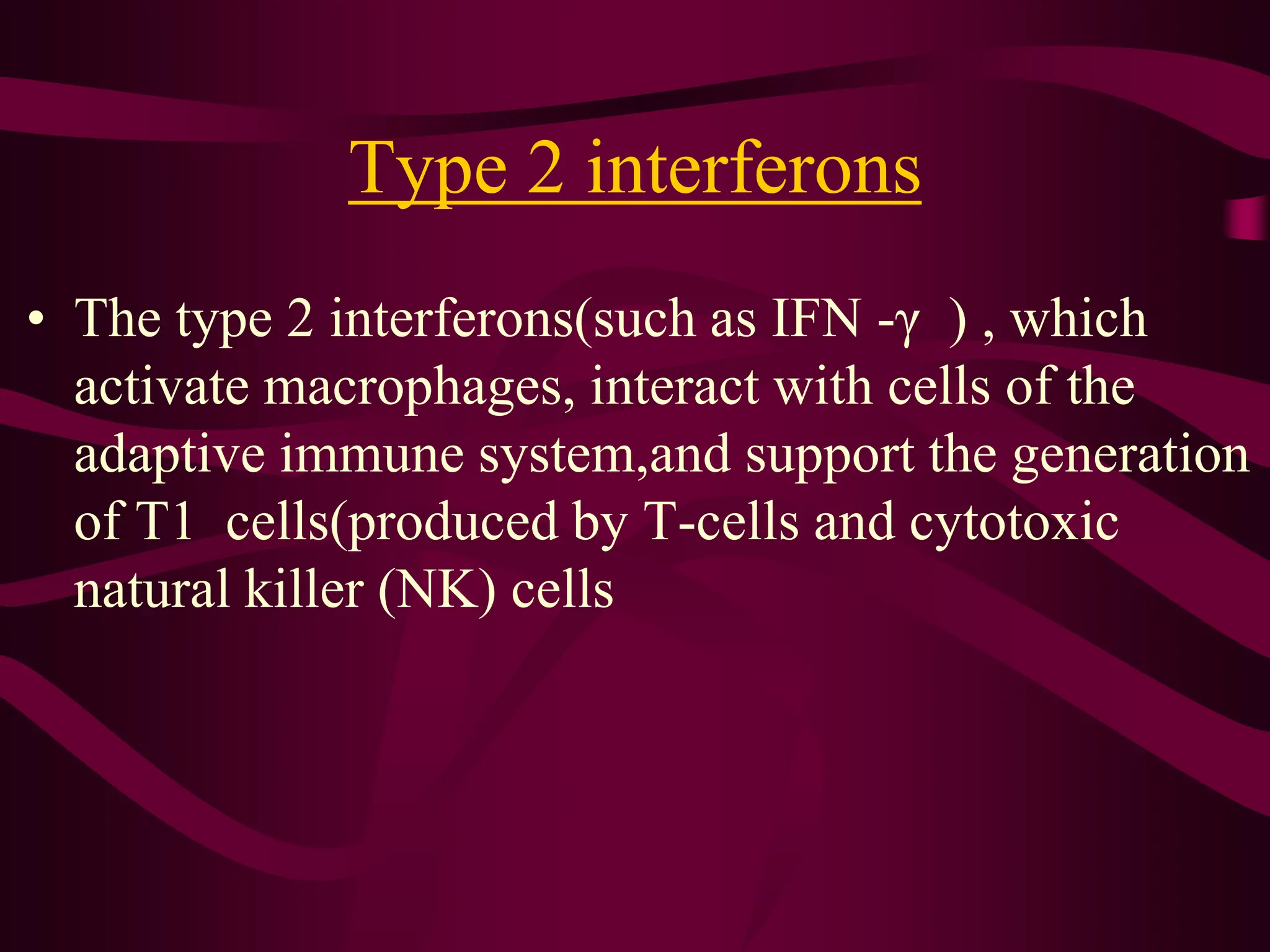 Type 2 interferons

• The type 2 interferons(such as IFN -γ ) , which activate macrophages, interact with cells of the adaptive immune system,and support the generation of T1 cells(produced by T-cells and cytotoxic natural killer (NK) cells